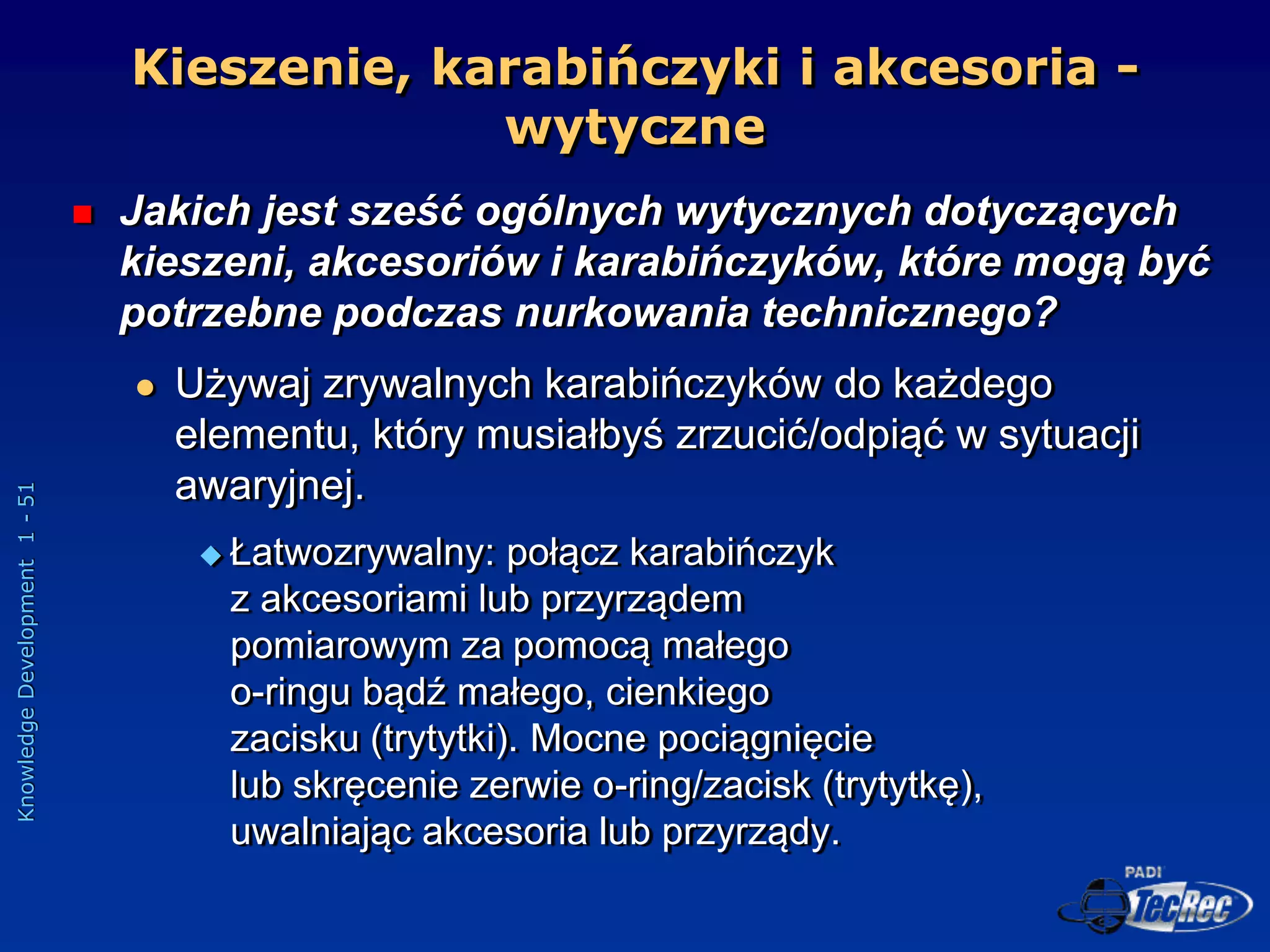 Kieszenie, karabińczyki i akcesoria - wytyczne

Jakich jest sześć ogólnych wytycznych dotyczących kieszeni, akcesoriów i karabińczyków, które mogą być potrzebne podczas nurkowania technicznego?

Używaj zrywalnych karabińczyków do każdego elementu, który musiałbyś zrzucić/odpiąć w sytuacji awaryjnej.

Łatwozrywalny: połącz karabińczyk z akcesoriami lub przyrządem pomiarowym za pomocą małego o-ringu bądź małego, cienkiego zacisku (trytytki). Mocne pociągnięcie lub skręcenie zerwie o-ring/zacisk (trytytkę), uwalniając akcesoria lub przyrządy.

Knowledge Development 1 - 51

PADI TecRec